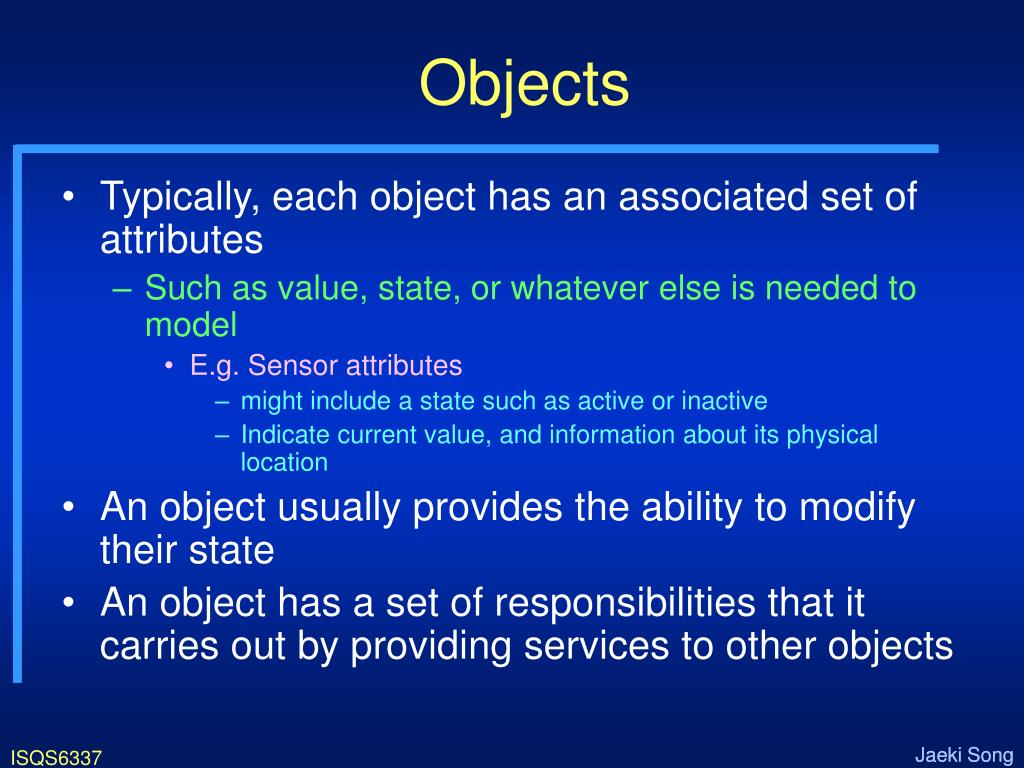 Objects

• Typically, each object has an associated set of attributes
– Such as value, state, or whatever else is needed to model
• E.g. Sensor attributes
– might include a state such as active or inactive
– Indicate current value, and information about its physical location
• An object usually provides the ability to modify their state
• An object has a set of responsibilities that it carries out by providing services to other objects

ISQS6337

Jaeki Song